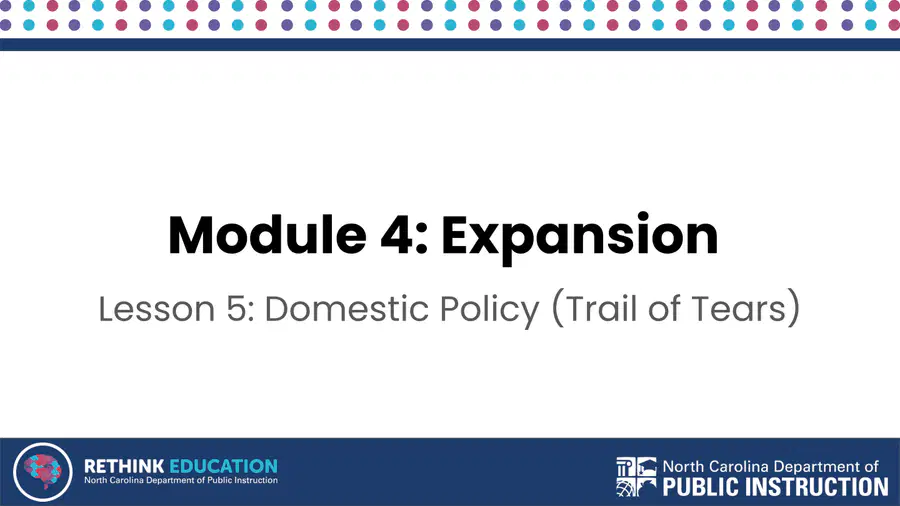 Module 4: Expansion

Lesson 5: Domestic Policy (Trail of Tears)

RETHINK EDUCATION
North Carolina Department of Public Instruction

North Carolina Department of
PUBLIC INSTRUCTION